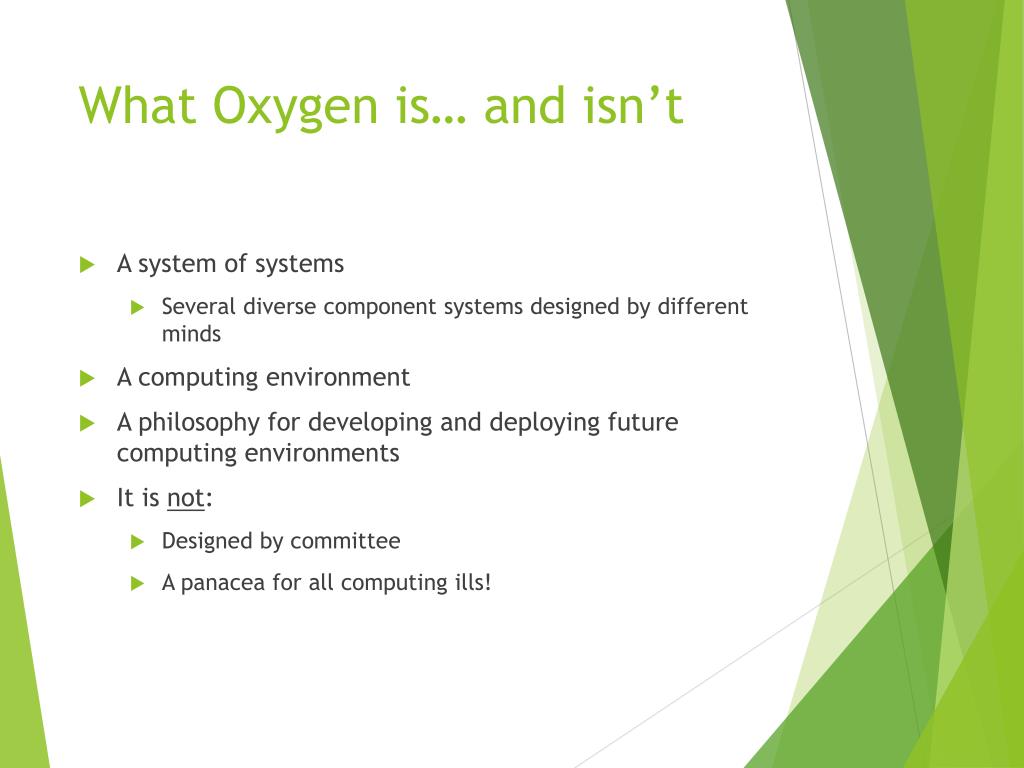 What Oxygen is… and isn’t

A system of systems

Several diverse component systems designed by different minds

A computing environment

A philosophy for developing and deploying future computing environments

It is not:

Designed by committee

A panacea for all computing ills!